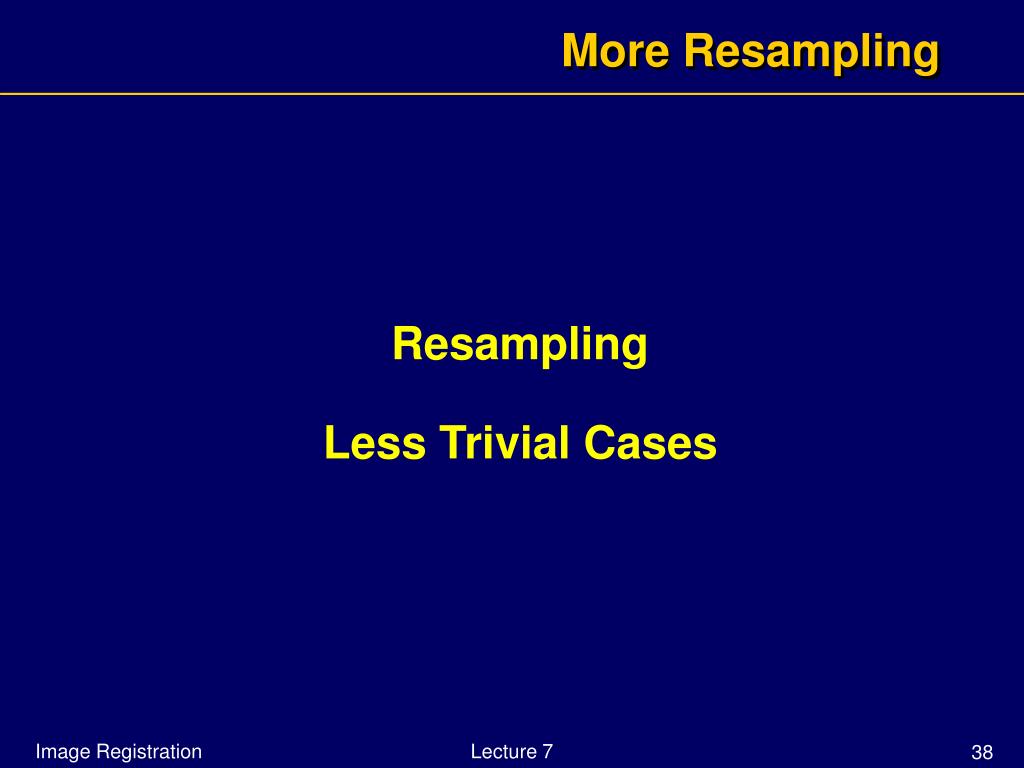 More Resampling

Resampling

Less Trivial Cases

Image Registration

Lecture 7

38